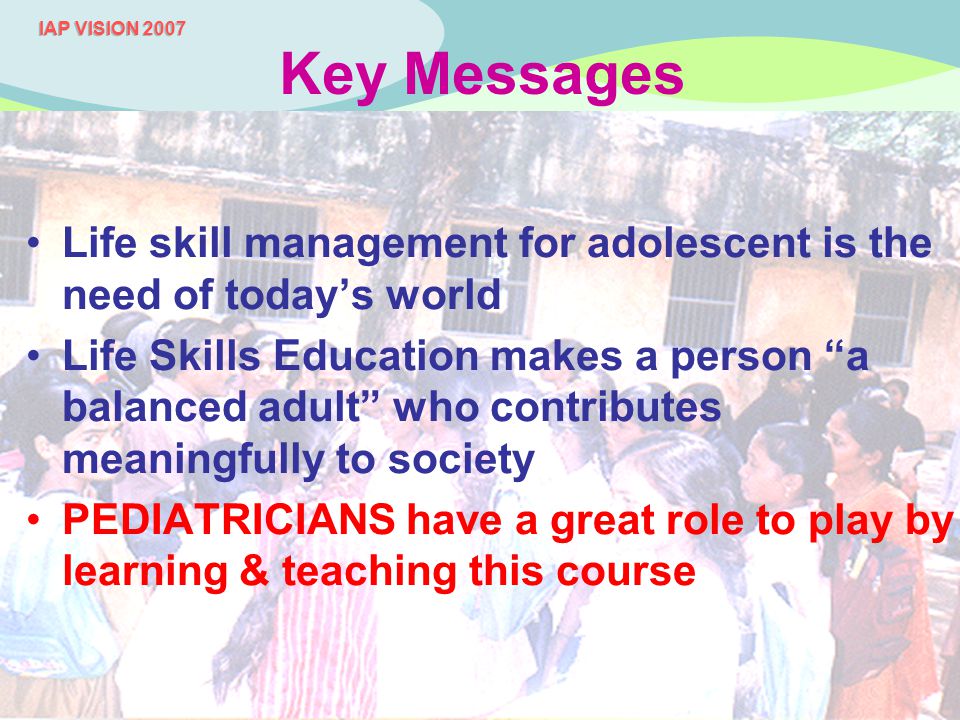 IAP VISION 2007

Key Messages

• Life skill management for adolescent is the need of today’s world

• Life Skills Education makes a person “a balanced adult” who contributes meaningfully to society

• PEDIATRICIANS have a great role to play by learning & teaching this course